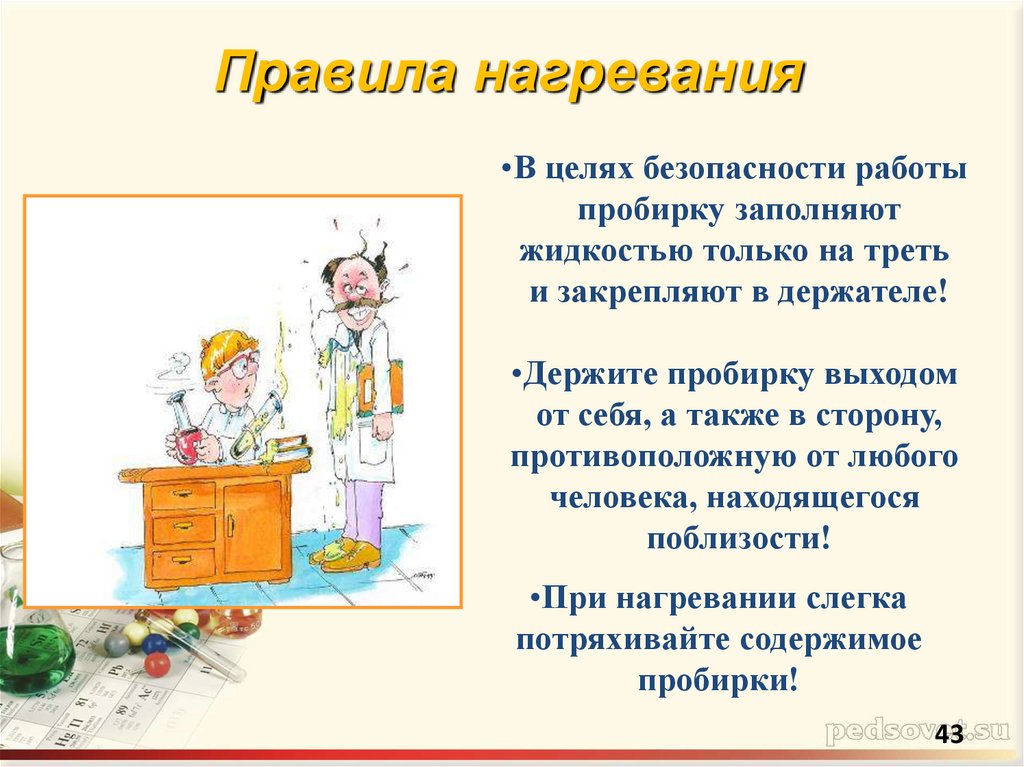 Правила нагревания

•В целях безопасности работы пробирку заполняют жидкостью только на треть и закрепляют в держателе!

•Держите пробирку выходом от себя, а также в сторону, противоположную от любого человека, находящегося поблизости!

•При нагревании слегка потряхивайте содержимое пробирки!

pedsovet.su

43